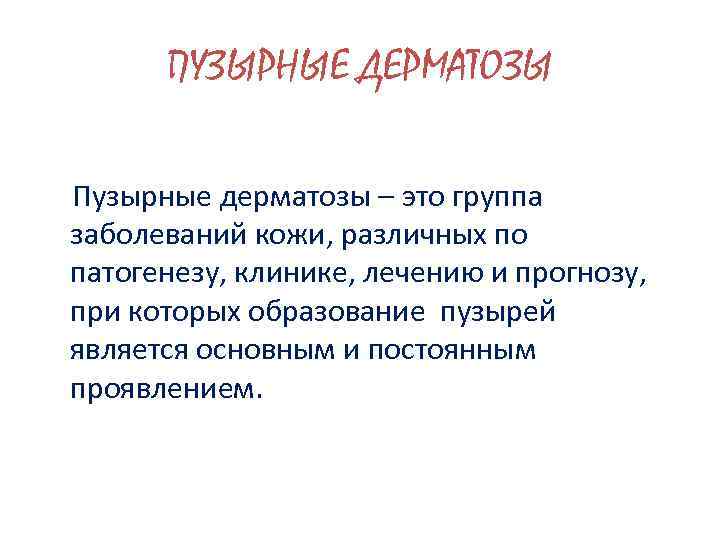 ПУЗЫРНЫЕ ДЕРМАТОЗЫ

Пузырные дерматозы – это группа заболеваний кожи, различных по патогенезу, клинике, лечению и прогнозу, при которых образование пузырей является основным и постоянным проявлением.